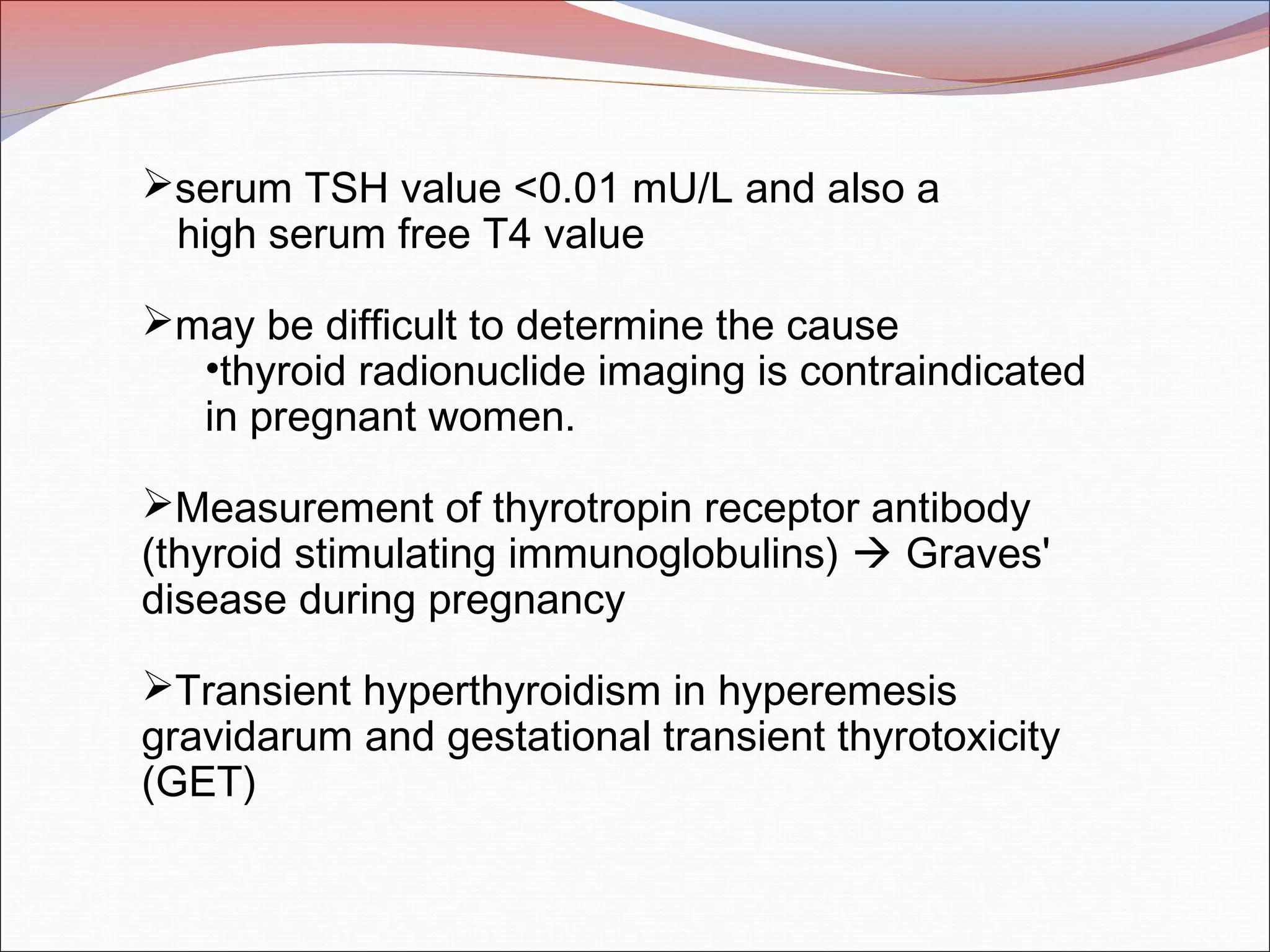 ➢serum TSH value <0.01 mU/L and also a high serum free T4 value

➢may be difficult to determine the cause

•thyroid radionuclide imaging is contraindicated in pregnant women.

➢Measurement of thyrotropin receptor antibody (thyroid stimulating immunoglobulins) → Graves' disease during pregnancy

➢Transient hyperthyroidism in hyperemesis gravidarum and gestational transient thyrotoxicity (GET)